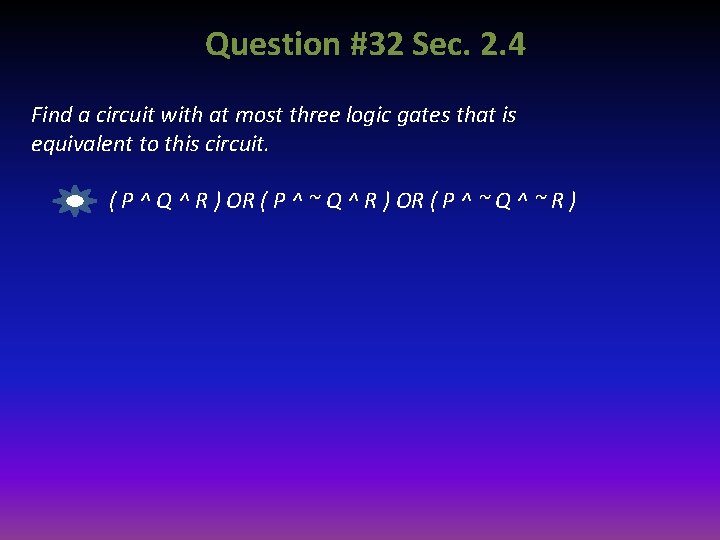 Question #32 Sec. 2.4

Find a circuit with at most three logic gates that is equivalent to this circuit.

( P ^ Q ^ R ) OR ( P ^ ~ Q ^ R ) OR ( P ^ ~ Q ^ ~ R )